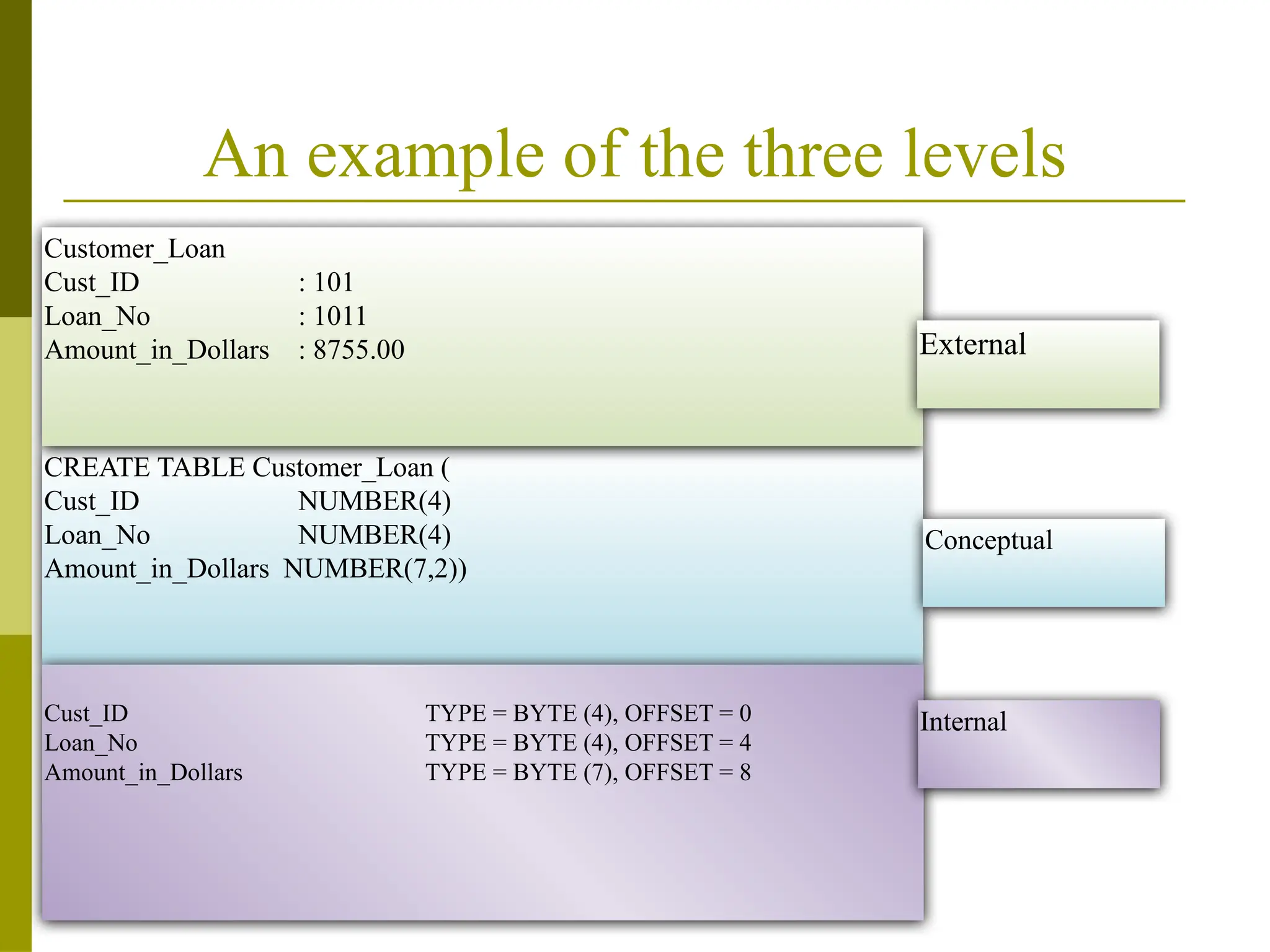 An example of the three levels

Customer_Loan
Cust_ID : 101
Loan_No : 1011
Amount_in_Dollars : 8755.00

External

CREATE TABLE Customer_Loan (
Cust_ID NUMBER(4)
Loan_No NUMBER(4)
Amount_in_Dollars NUMBER(7,2))

Conceptual

Cust_ID TYPE = BYTE (4), OFFSET = 0
Loan_No TYPE = BYTE (4), OFFSET = 4
Amount_in_Dollars TYPE = BYTE (7), OFFSET = 8

Internal